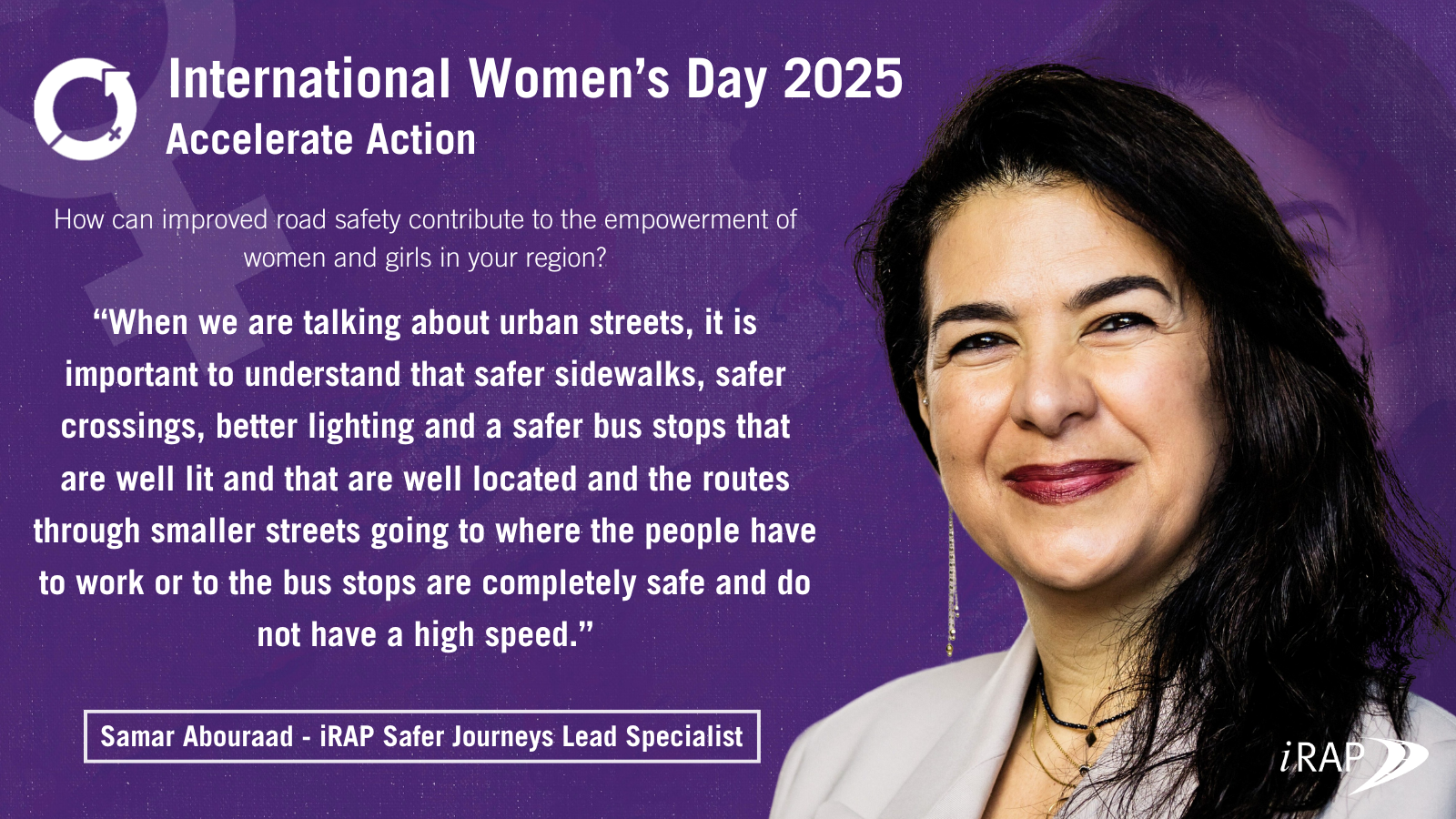 International Women's Day 2025
Accelerate Action

How can improved road safety contribute to the empowerment of women and girls in your region?

"When we are talking about urban streets, it is important to understand that safer sidewalks, safer crossings, better lighting and a safer bus stops that are well lit and that are well located and the routes through smaller streets going to where the people have to work or to the bus stops are completely safe and do not have a high speed."

Samar Abouraad - iRAP Safer Journeys Lead Specialist

iRAP